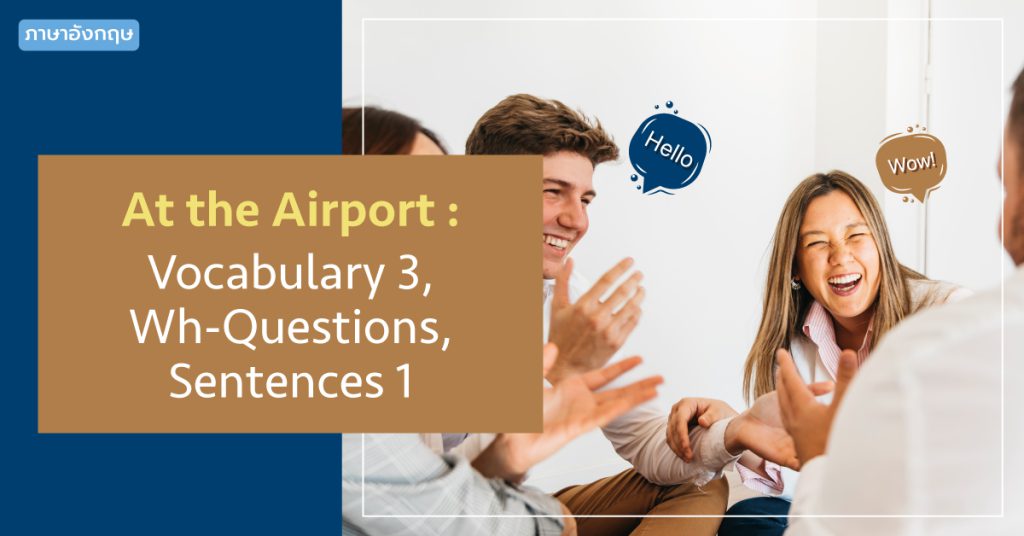 ภาษาอังกฤษ

At the Airport :
Vocabulary 3,
Wh-Questions,
Sentences 1

Hello

Wow!